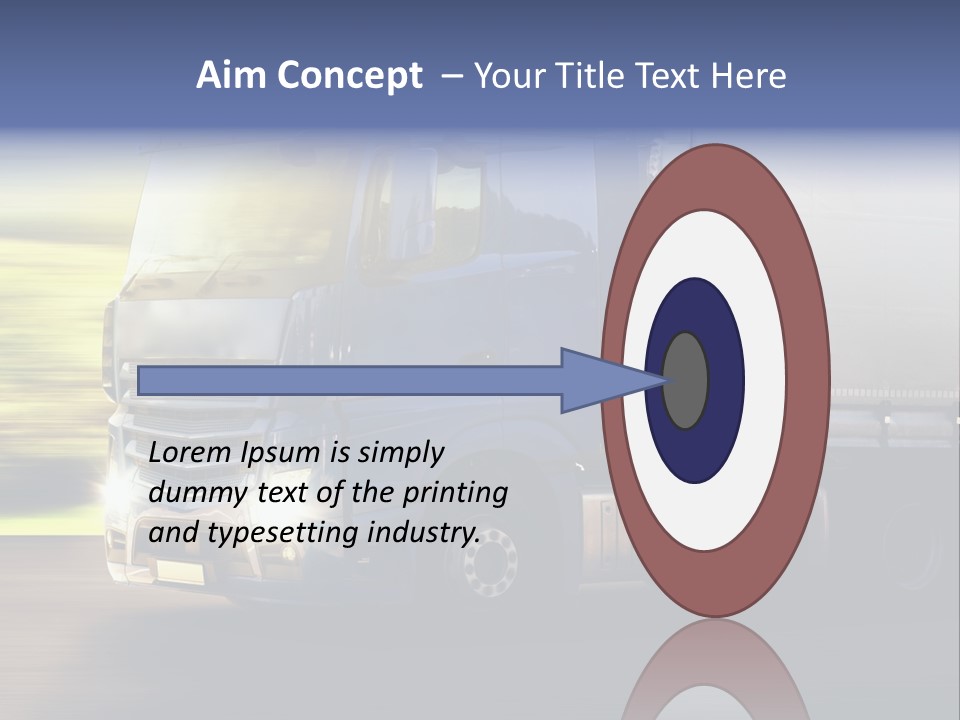 Aim Concept – Your Title Text Here

Lorem Ipsum is simply dummy text of the printing and typesetting industry.